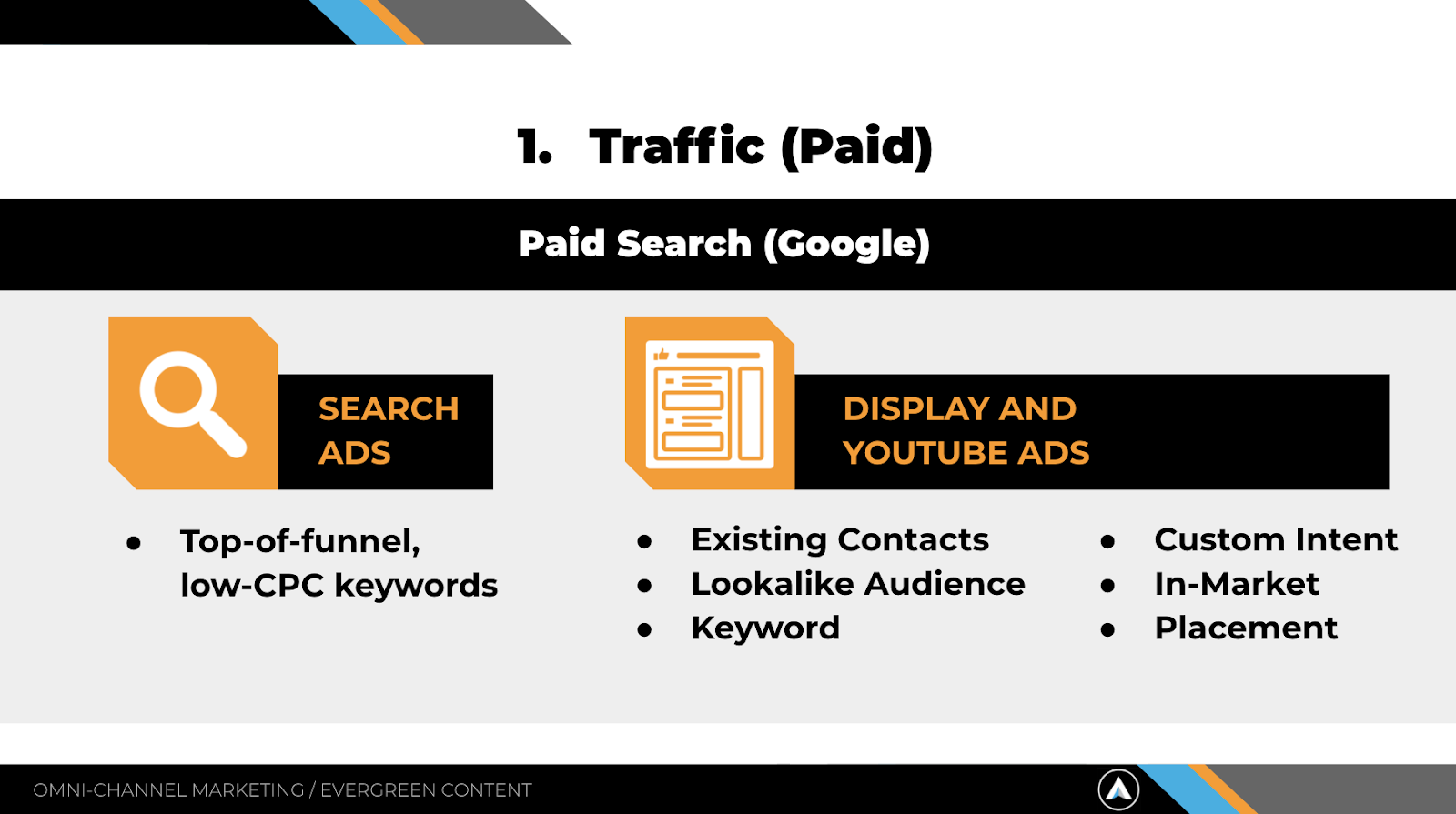 1. Traffic (Paid)

Paid Search (Google)

SEARCH ADS

- Top-of-funnel, low-CPC keywords

DISPLAY AND YOUTUBE ADS

- Existing Contacts
- Lookalike Audience
- Keyword

- Custom Intent
- In-Market
- Placement

OMNI-CHANNEL MARKETING / EVERGREEN CONTENT